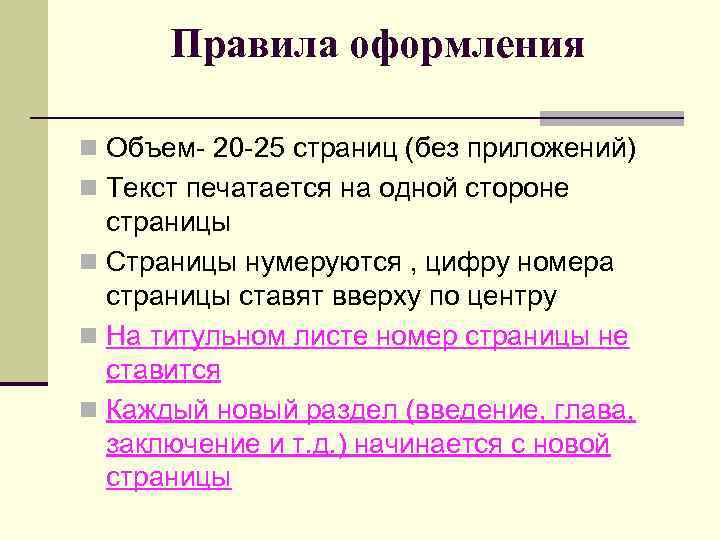 Правила оформления

Объем- 20-25 страниц (без приложений)

Текст печатается на одной стороне страницы

Страницы нумеруются , цифру номера страницы ставят вверху по центру

На титульном листе номер страницы не ставится

Каждый новый раздел (введение, глава, заключение и т.д.) начинается с новой страницы